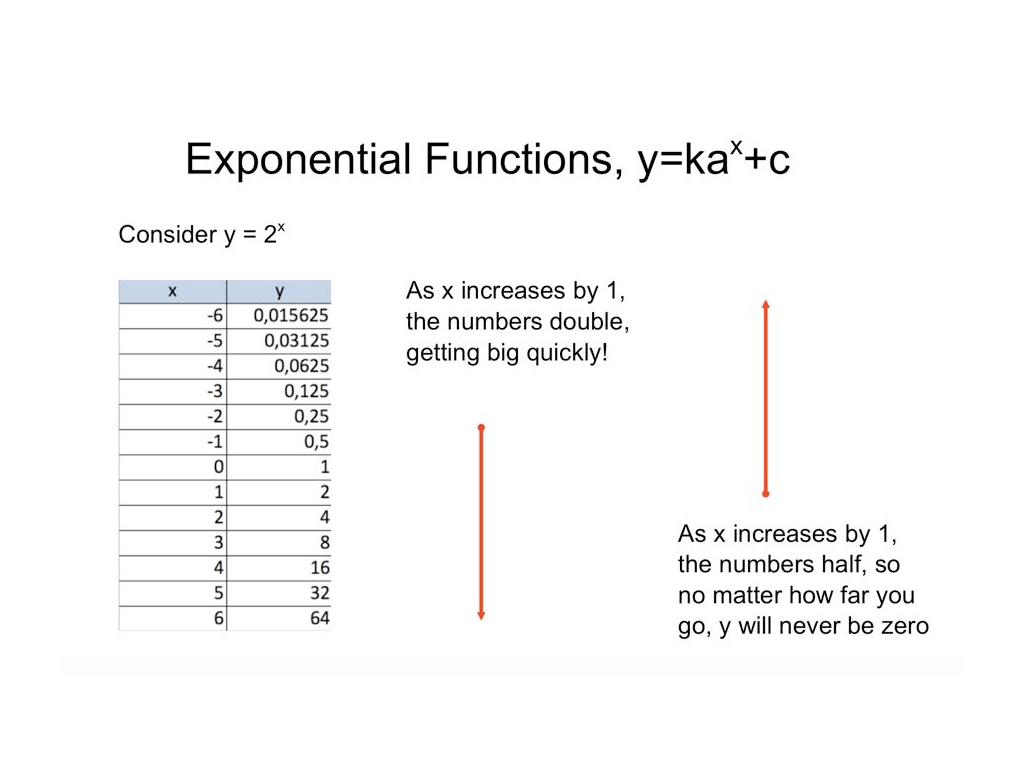 Exponential Functions, $y=ka^x+c$

Consider $y = 2^x$

| x | y |
|---|---|
| -6 | 0,015625 |
| -5 | 0,03125 |
| -4 | 0,0625 |
| -3 | 0,125 |
| -2 | 0,25 |
| -1 | 0,5 |
| 0 | 1 |
| 1 | 2 |
| 2 | 4 |
| 3 | 8 |
| 4 | 16 |
| 5 | 32 |
| 6 | 64 |

As x increases by 1, the numbers double, getting big quickly!

As x increases by 1, the numbers half, so no matter how far you go, y will never be zero